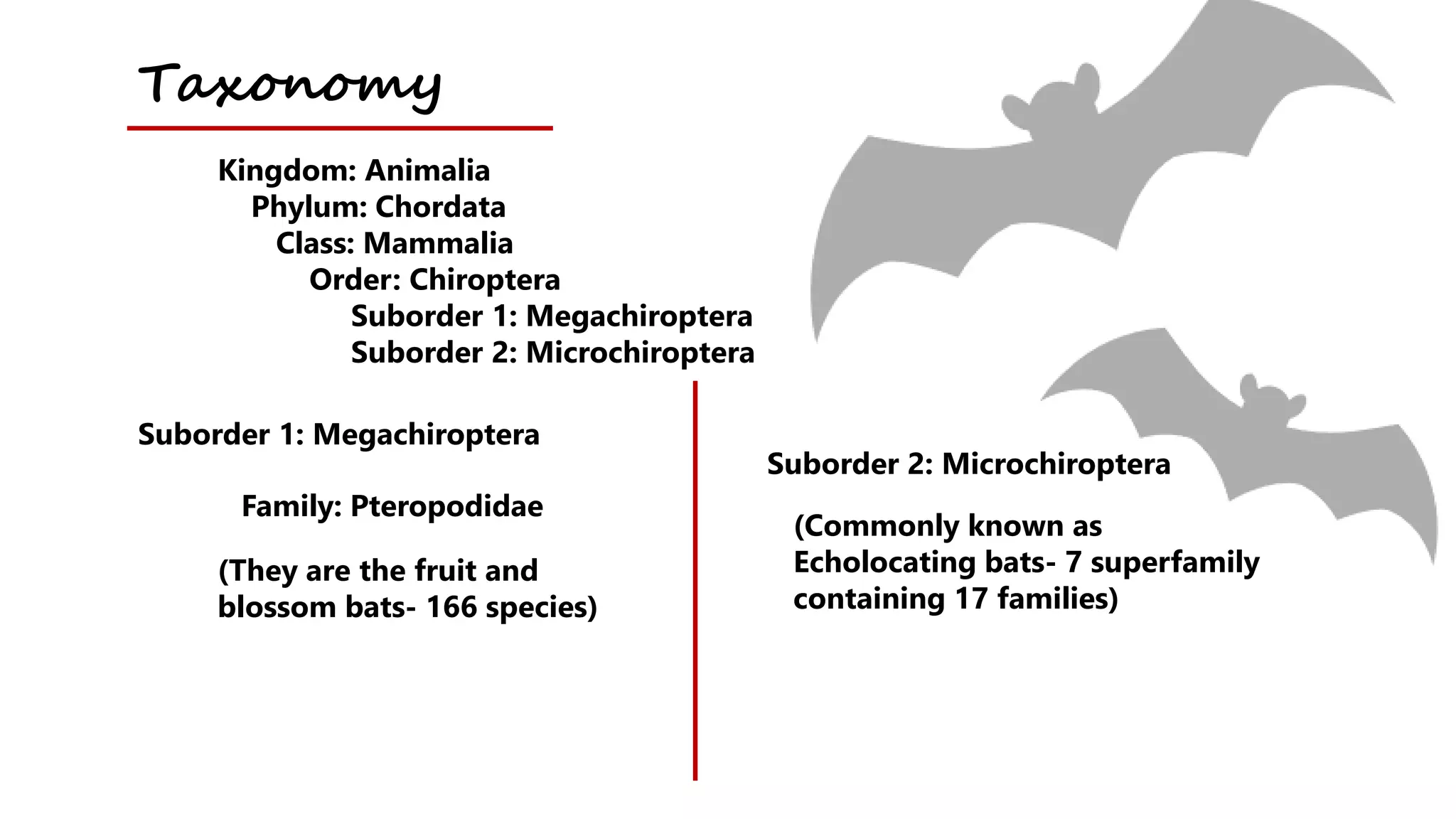 Taxonomy

Kingdom: Animalia
Phylum: Chordata
Class: Mammalia
Order: Chiroptera
Suborder 1: Megachiroptera
Suborder 2: Microchiroptera

Suborder 1: Megachiroptera

Family: Pteropodidae

(They are the fruit and blossom bats- 166 species)

Suborder 2: Microchiroptera

(Commonly known as Echolocating bats- 7 superfamily containing 17 families)